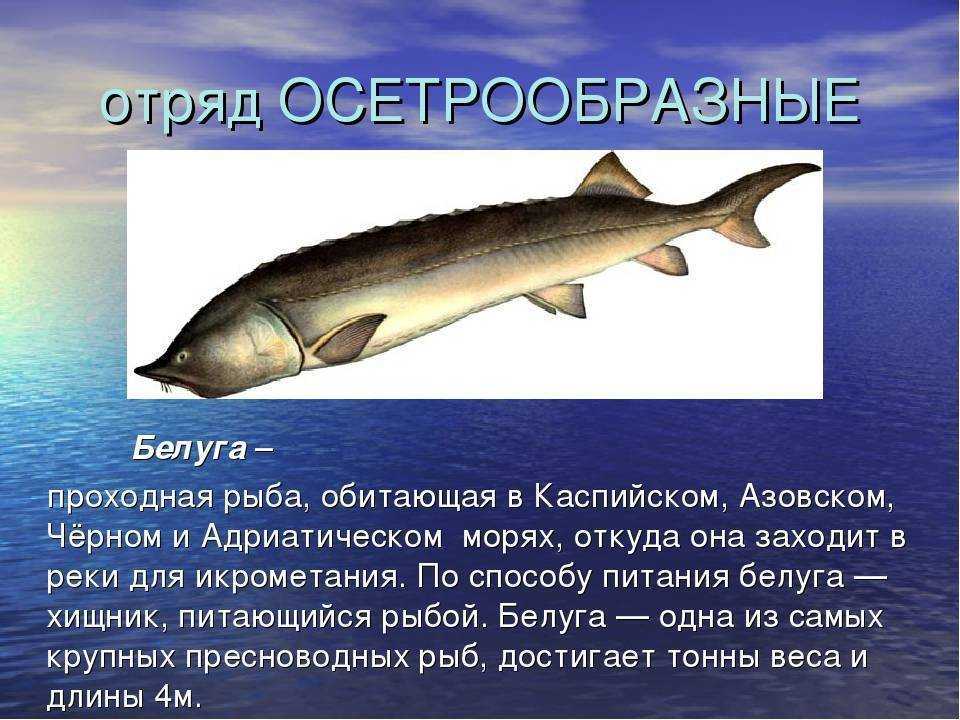 отряд ОСЕТРООБРАЗНЫЕ

Белуга –

проходная рыба, обитающая в Каспийском, Азовском, Чёрном и Адриатическом морях, откуда она заходит в реки для икрометания. По способу питания белуга — хищник, питающийся рыбой. Белуга — одна из самых крупных пресноводных рыб, достигает тонны веса и длины 4м.